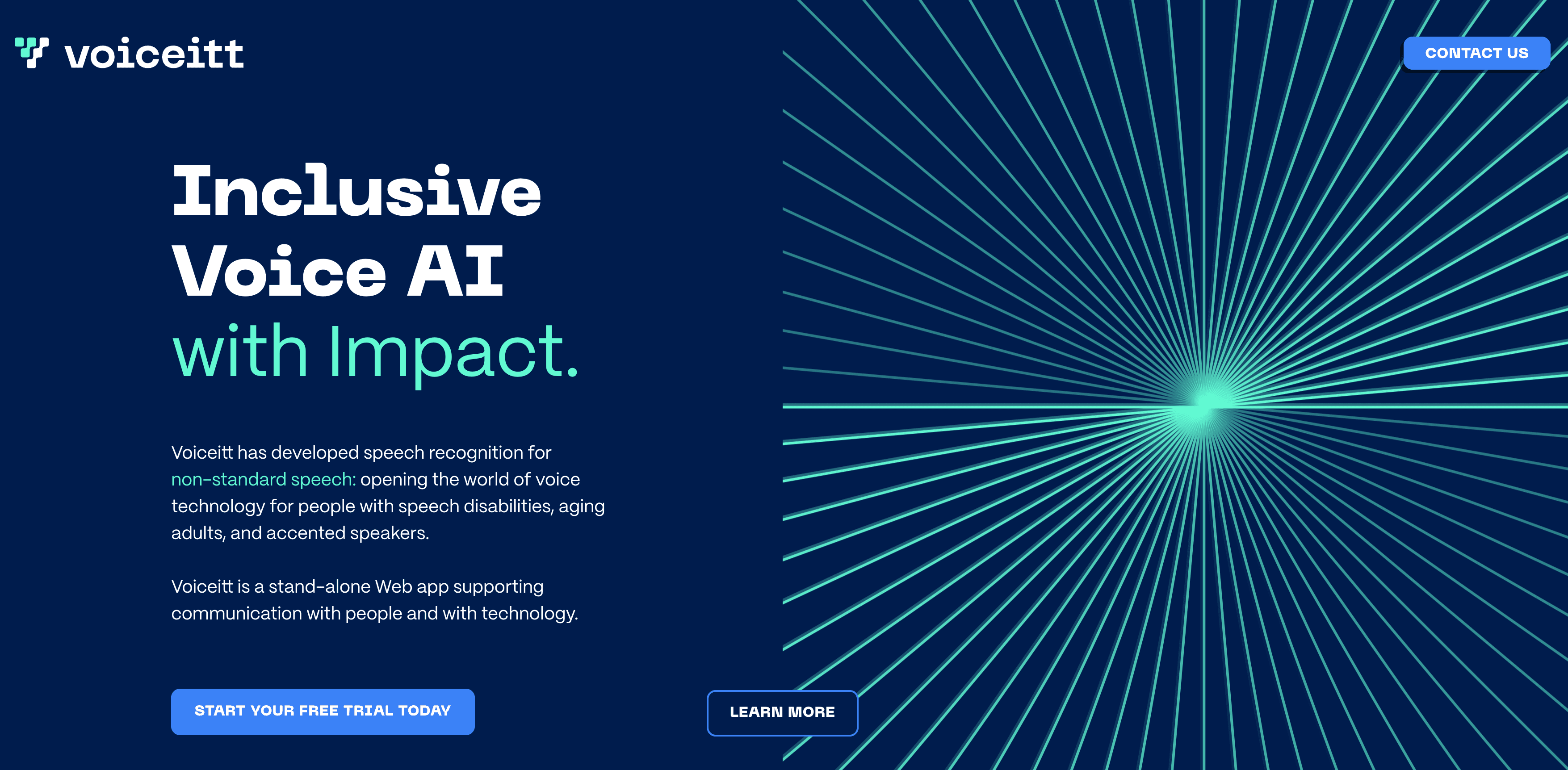 voiceitt

CONTACT US

Inclusive Voice AI with Impact.

Voiceitt has developed speech recognition for non-standard speech: opening the world of voice technology for people with speech disabilities, aging adults, and accented speakers.

Voiceitt is a stand-alone Web app supporting communication with people and with technology.

START YOUR FREE TRIAL TODAY

LEARN MORE